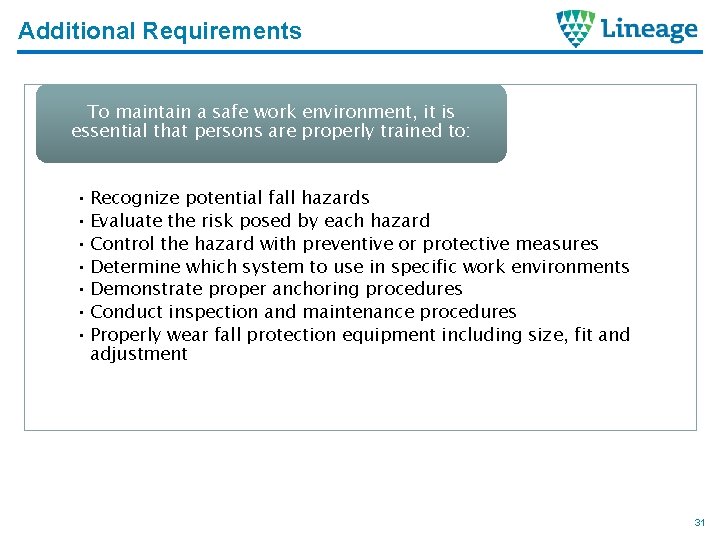 Additional Requirements

Lineage

To maintain a safe work environment, it is essential that persons are properly trained to:

• Recognize potential fall hazards
• Evaluate the risk posed by each hazard
• Control the hazard with preventive or protective measures
• Determine which system to use in specific work environments
• Demonstrate proper anchoring procedures
• Conduct inspection and maintenance procedures
• Properly wear fall protection equipment including size, fit and adjustment

31